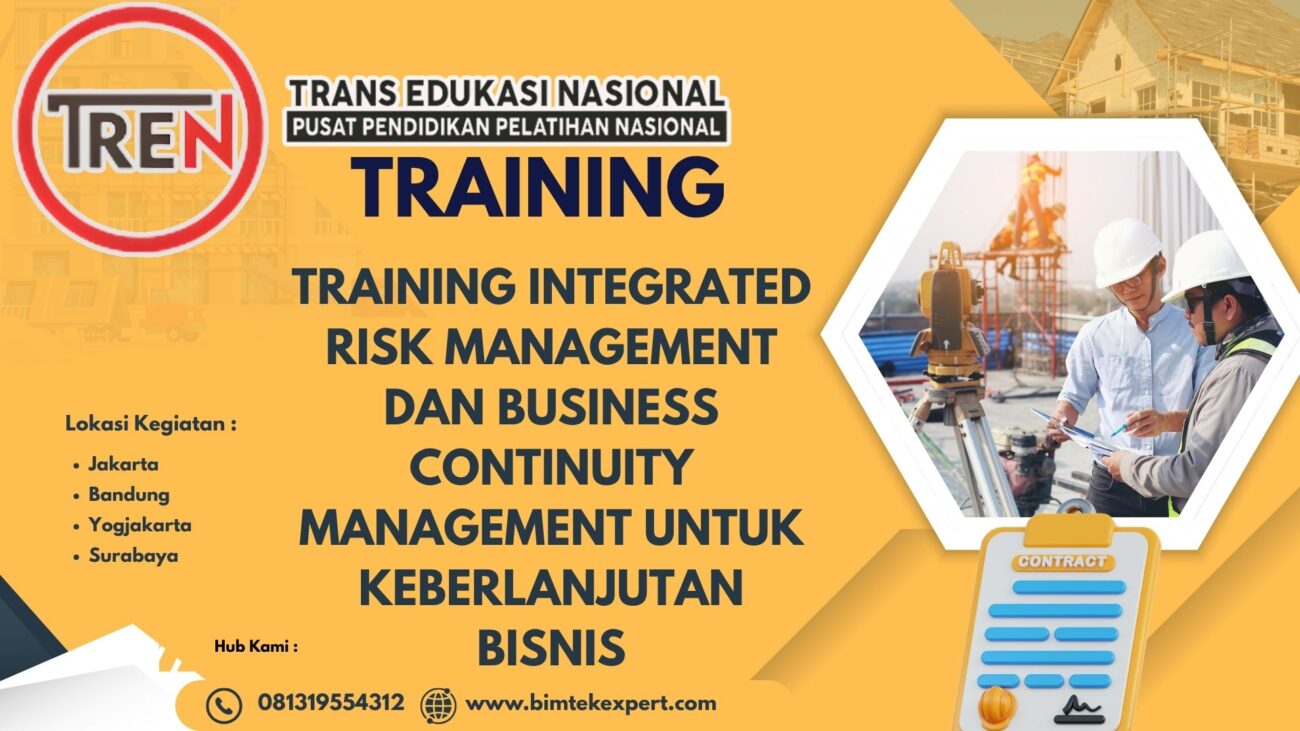 TREN

TRANS EDUKASI NASIONAL
PUSAT PENDIDIKAN PELATIHAN NASIONAL

TRAINING

TRAINING INTEGRATED RISK MANAGEMENT DAN BUSINESS CONTINUITY MANAGEMENT UNTUK KEBERLANJUTAN BISNIS

Lokasi Kegiatan :
• Jakarta
• Bandung
• Yogjakarta
• Surabaya

Hub Kami :

081319554312 www.bimtekexpert.com

CONTRACT